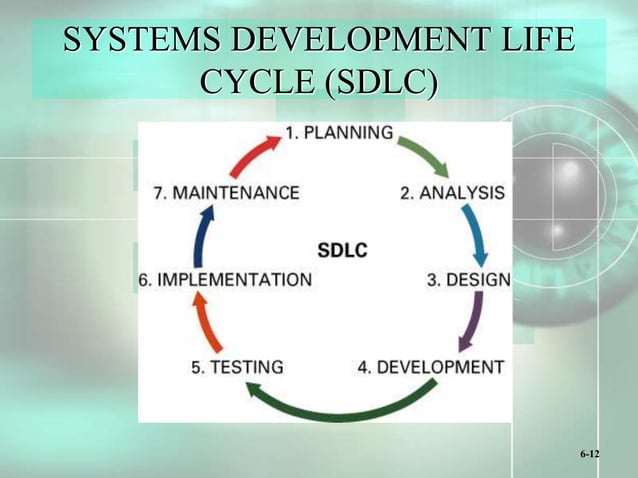 SYSTEMS DEVELOPMENT LIFE CYCLE (SDLC)

1. PLANNING

2. ANALYSIS

3. DESIGN

4. DEVELOPMENT

5. TESTING

6. IMPLEMENTATION

7. MAINTENANCE

SDLC

6-12